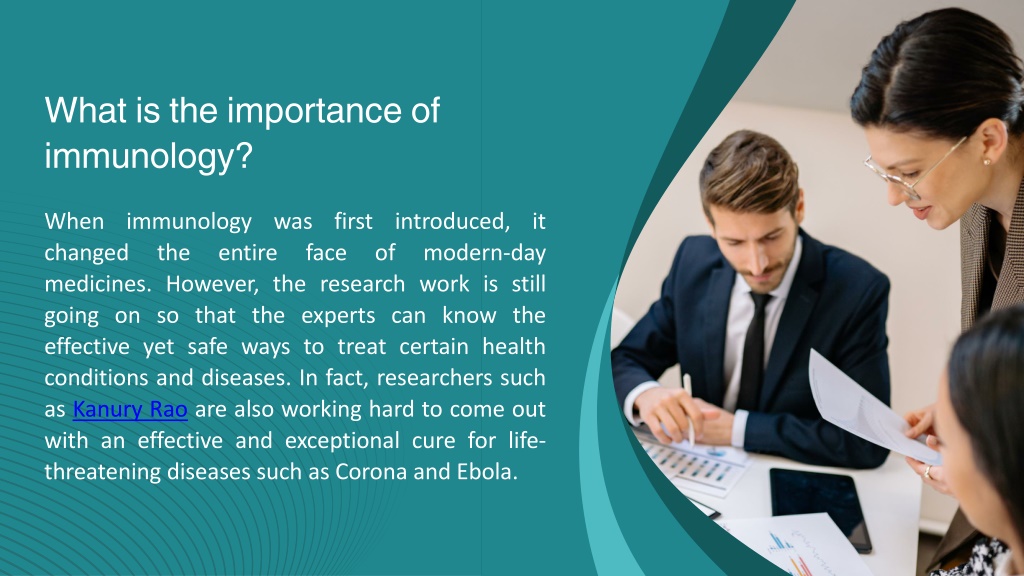 What is the importance of immunology?

When immunology was first introduced, it changed the entire face of modern-day medicines. However, the research work is still going on so that the experts can know the effective yet safe ways to treat certain health conditions and diseases. In fact, researchers such as Kanury Rao are also working hard to come out with an effective and exceptional cure for life-threatening diseases such as Corona and Ebola.